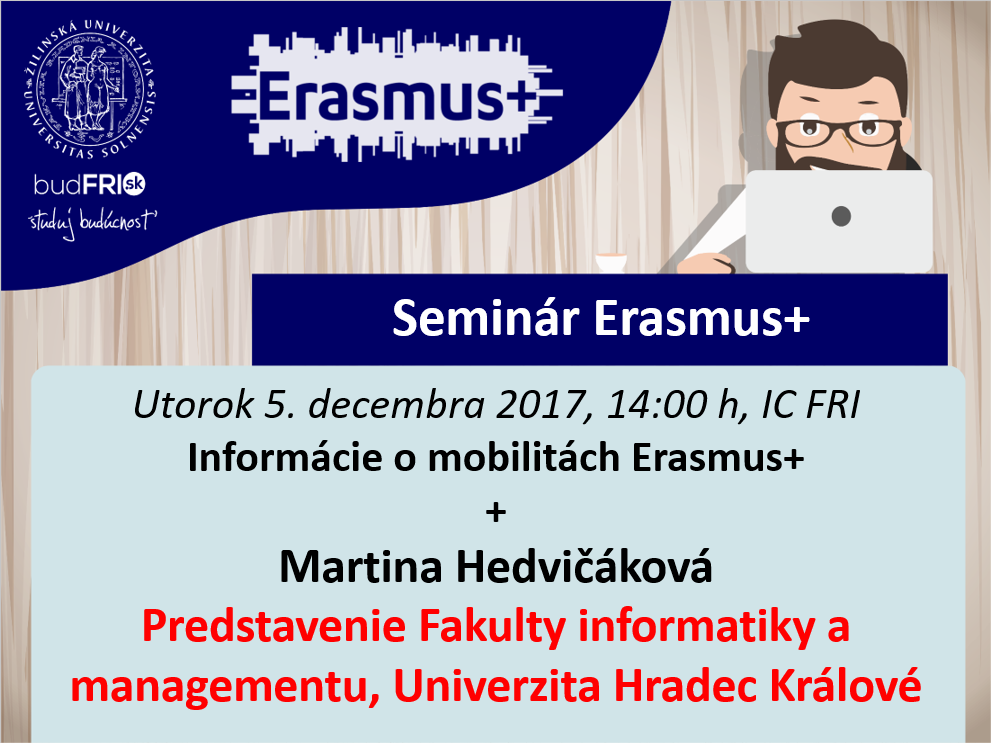 ŽILINSKÁ UNIVERZITA
UNIVERSITAS SOLNENSIS

budFRI.sk
študuj budúcnosť

Erasmus+

Seminár Erasmus+

Utorok 5. decembra 2017, 14:00 h, IC FRI

Informácie o mobilitách Erasmus+

+

Martina Hedvičáková

Predstavenie Fakulty informatiky a managementu, Univerzita Hradec Králové